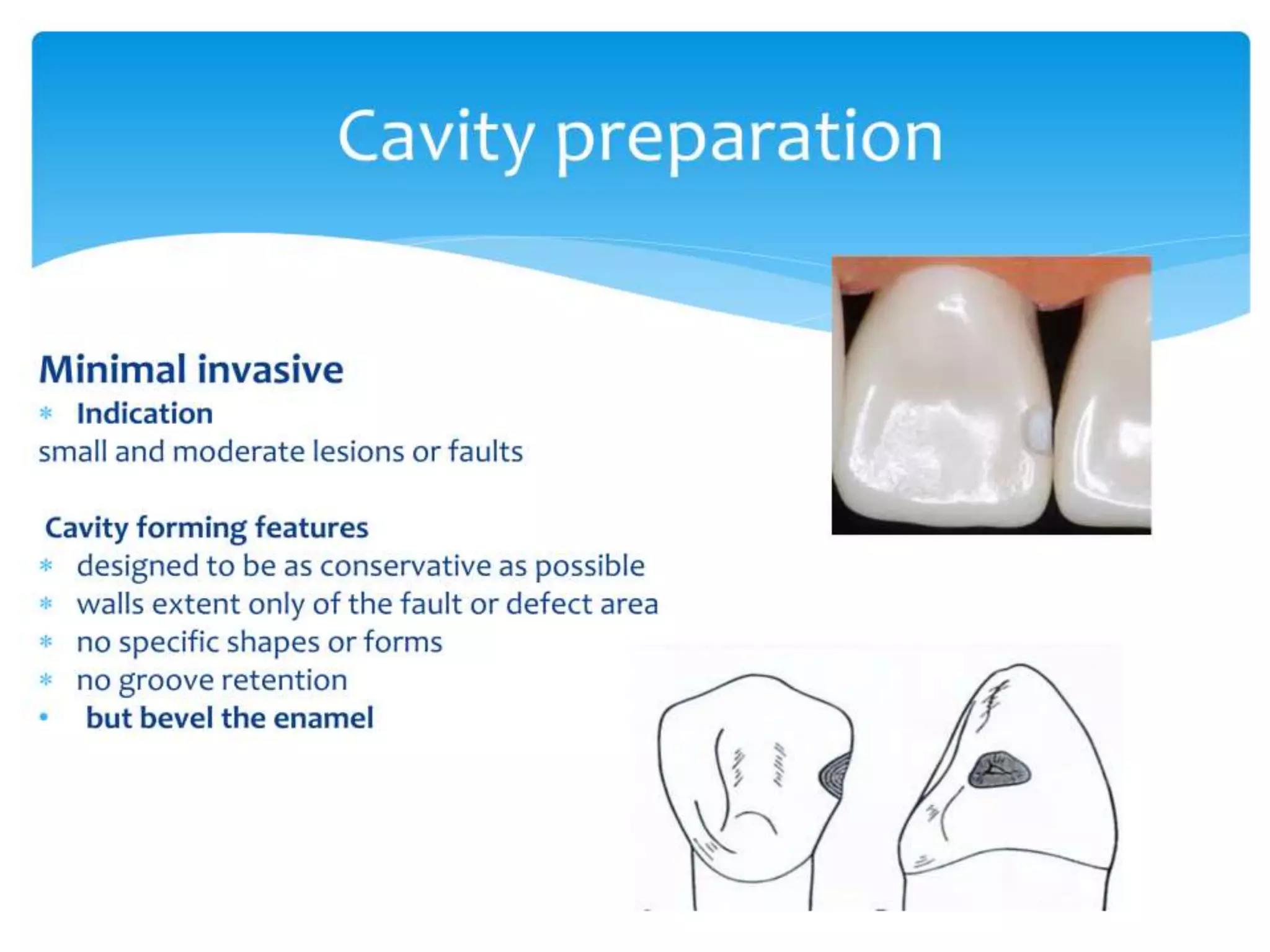 Cavity preparation

Minimal invasive
* Indication
small and moderate lesions or faults

Cavity forming features
* designed to be as conservative as possible
* walls extent only of the fault or defect area
* no specific shapes or forms
* no groove retention
• but bevel the enamel